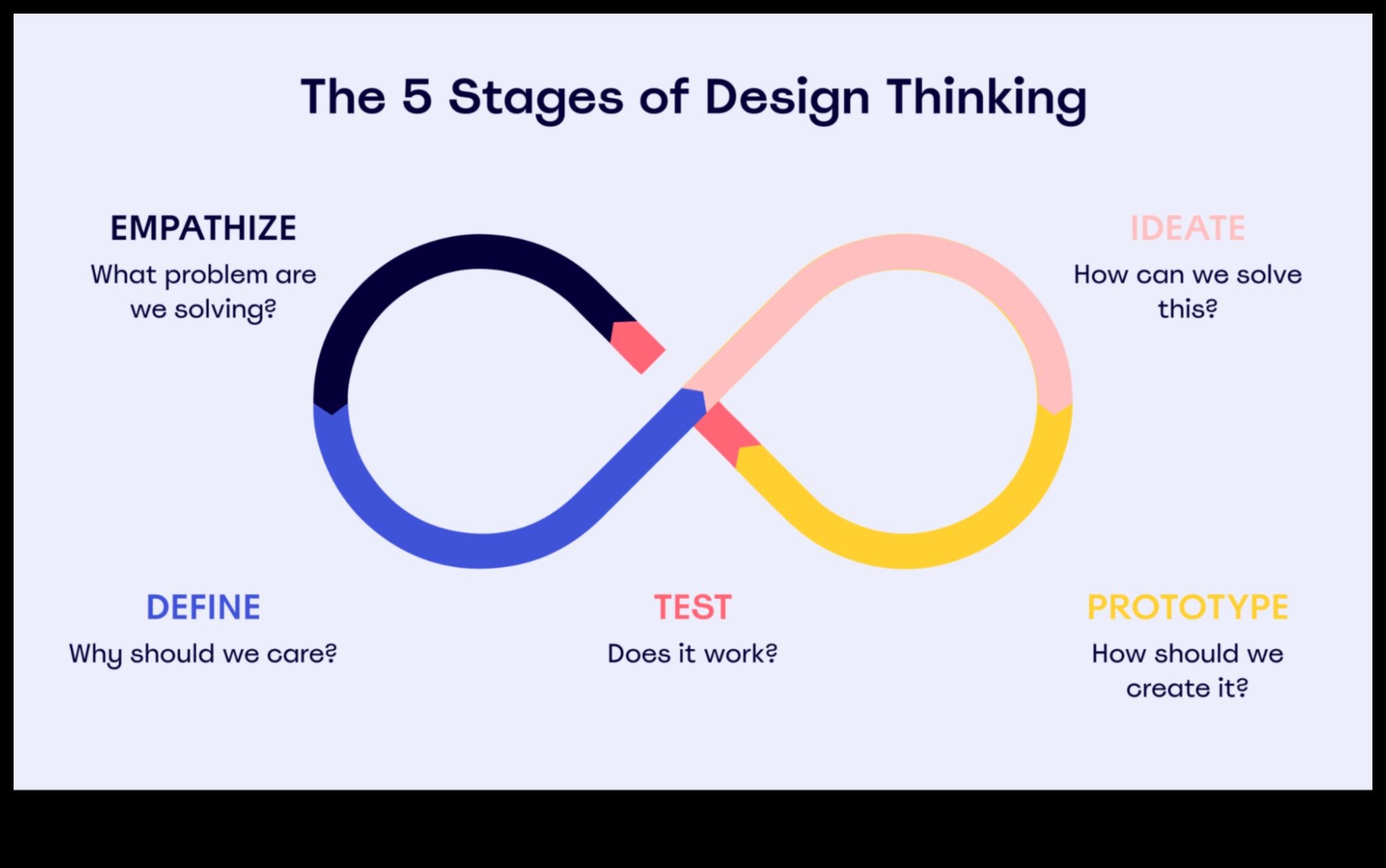 The 5 Stages of Design Thinking

EMPATHIZE
What problem are we solving?

IDEATE
How can we solve this?

DEFINE
Why should we care?

TEST
Does it work?

PROTOTYPE
How should we create it?